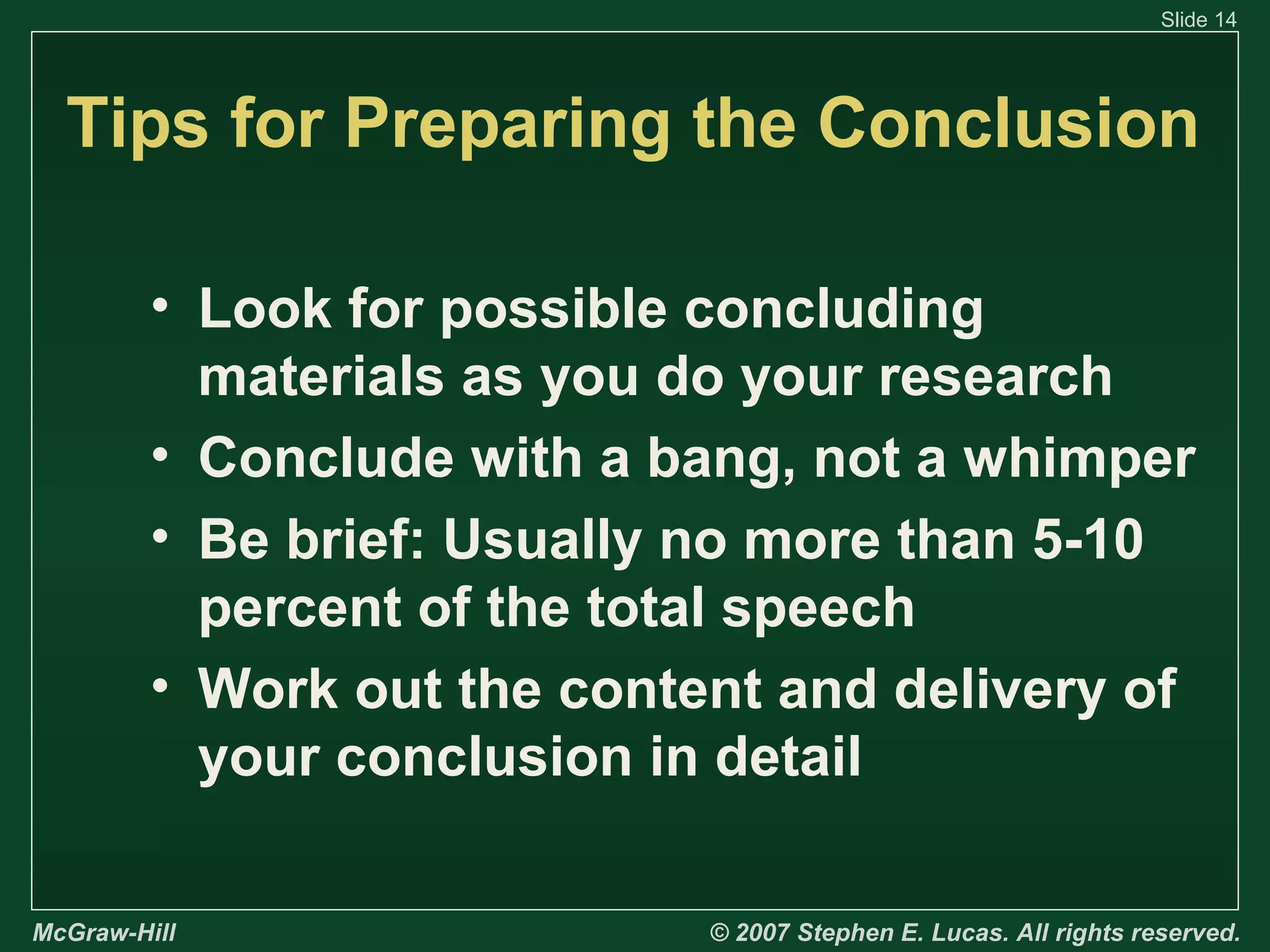 Slide 14

Tips for Preparing the Conclusion

• Look for possible concluding materials as you do your research
• Conclude with a bang, not a whimper
• Be brief: Usually no more than 5-10 percent of the total speech
• Work out the content and delivery of your conclusion in detail

McGraw-Hill

© 2007 Stephen E. Lucas. All rights reserved.